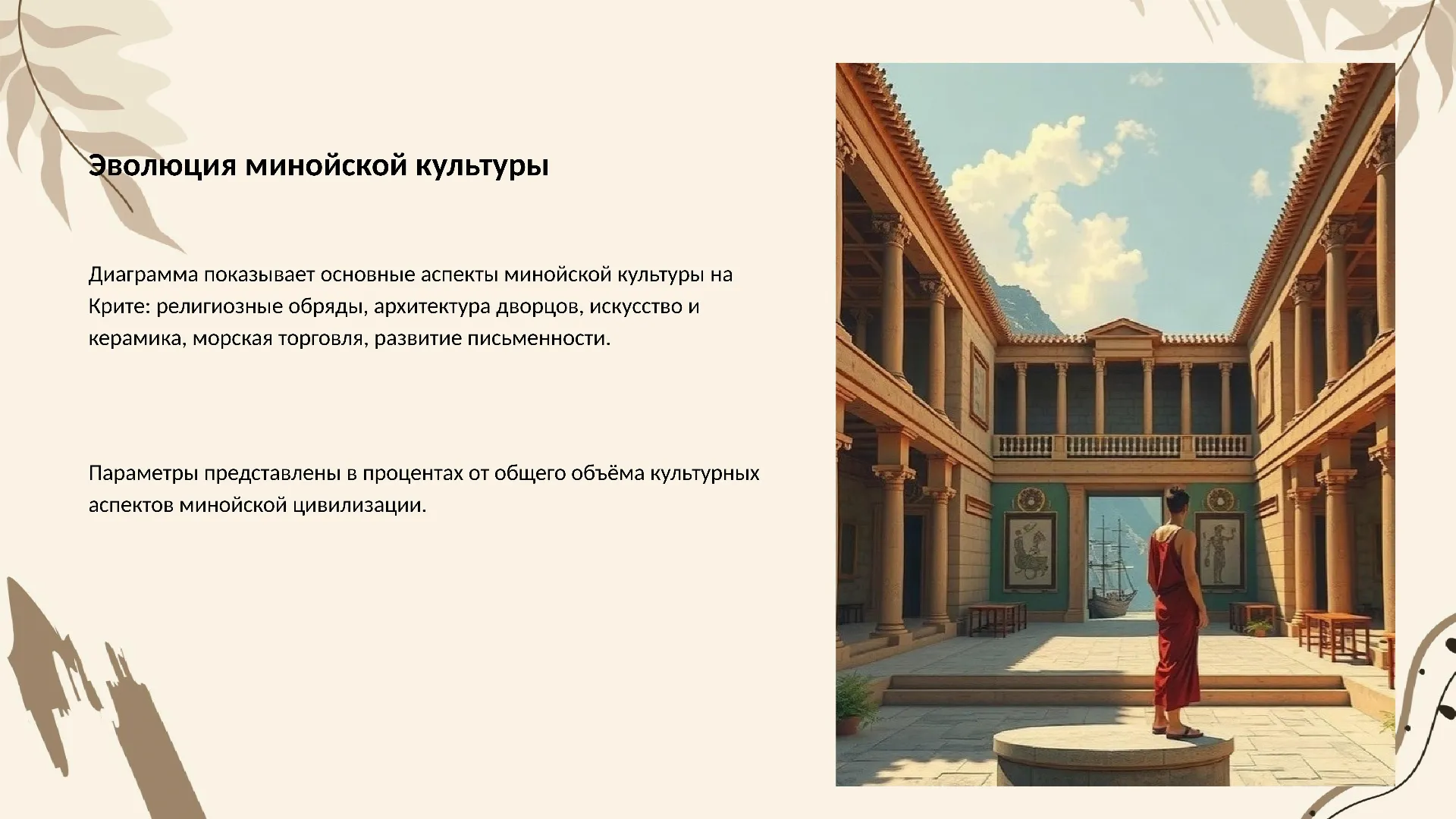 Эволюция минойской культуры

Диаграмма показывает основные аспекты минойской культуры на Крите: религиозные обряды, архитектура дворцов, искусство и керамика, морская торговля, развитие письменности.

Параметры представлены в процентах от общего объёма культурных аспектов минойской цивилизации.